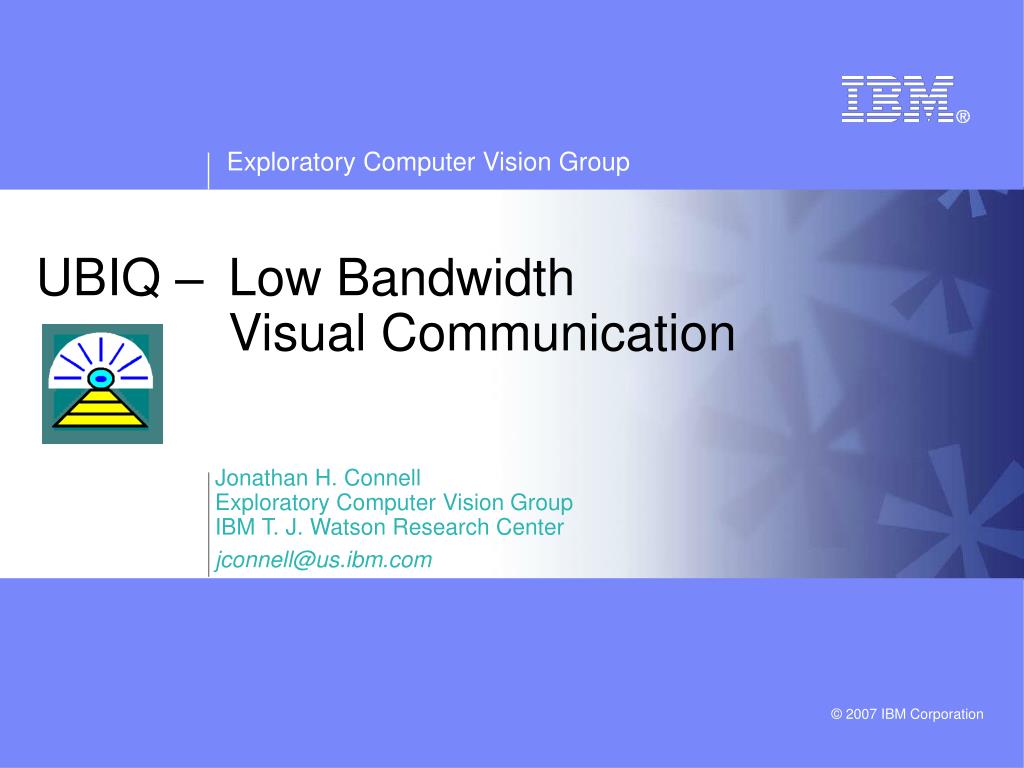 IBM®

Exploratory Computer Vision Group

UBIQ – Low Bandwidth Visual Communication

Jonathan H. Connell
Exploratory Computer Vision Group
IBM T. J. Watson Research Center
jconnell@us.ibm.com

© 2007 IBM Corporation